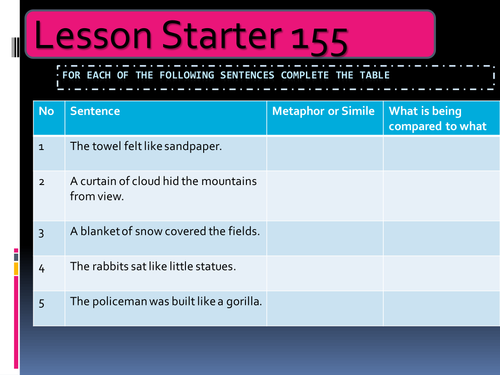 Lesson Starter 155

FOR EACH OF THE FOLLOWING SENTENCES COMPLETE THE TABLE

| No | Sentence | Metaphor or Simile | What is being compared to what |
|---|---|---|---|
| 1 | The towel felt like sandpaper. | | |
| 2 | A curtain of cloud hid the mountains from view. | | |
| 3 | A blanket of snow covered the fields. | | |
| 4 | The rabbits sat like little statues. | | |
| 5 | The policeman was built like a gorilla. | | |